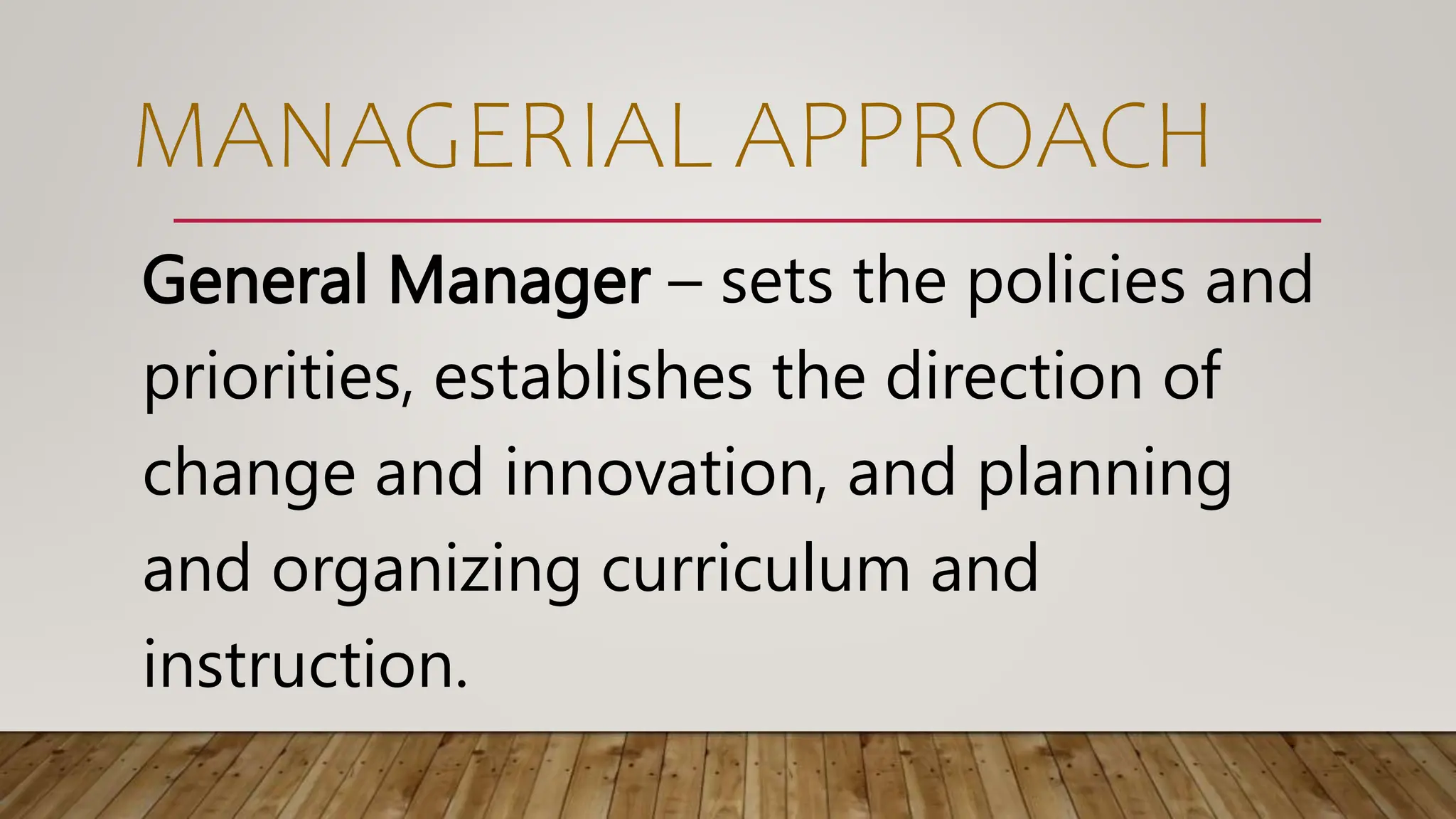 MANAGERIAL APPROACH

General Manager – sets the policies and priorities, establishes the direction of change and innovation, and planning and organizing curriculum and instruction.